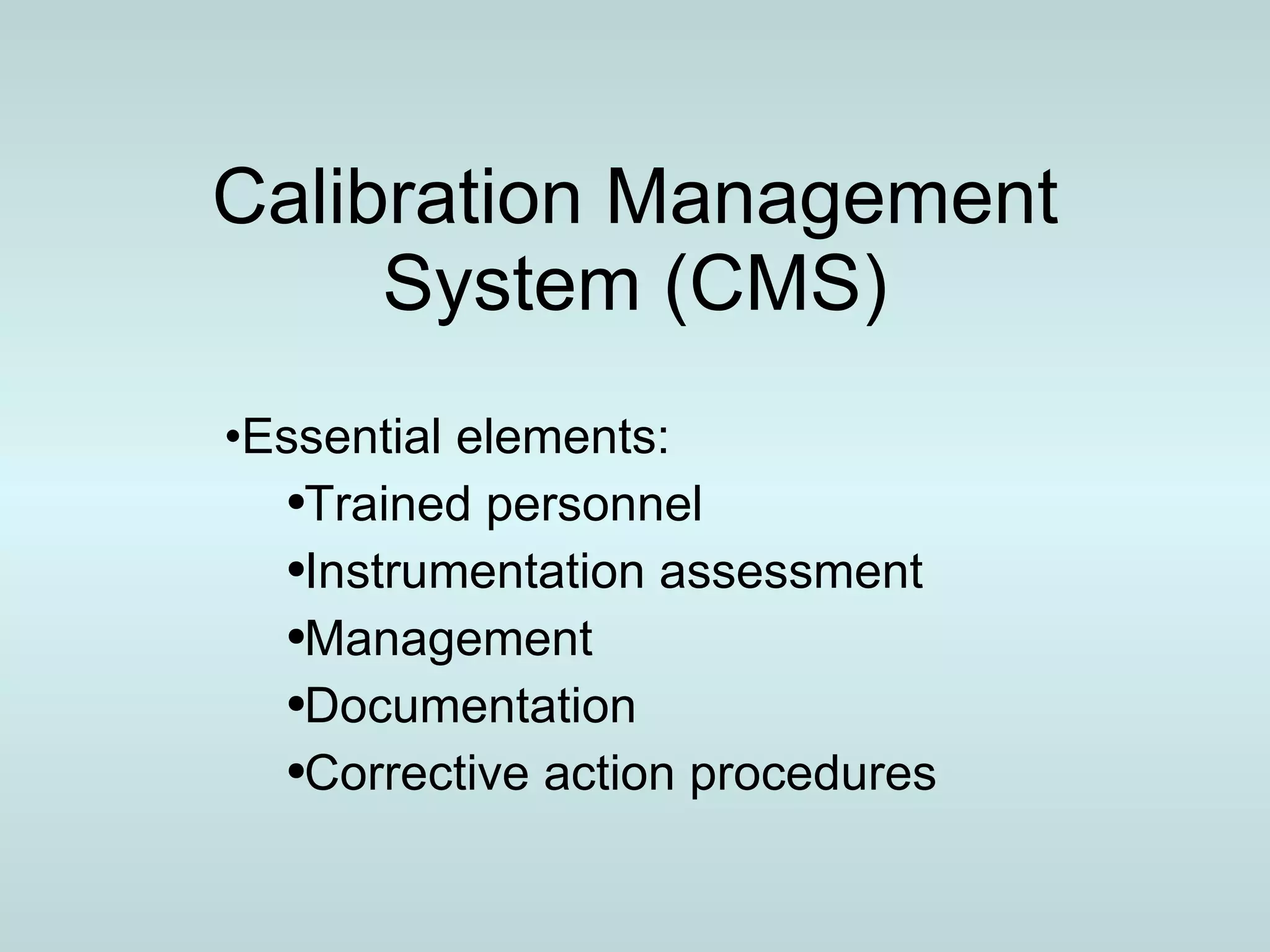 Calibration Management System (CMS)

•Essential elements:
•Trained personnel
•Instrumentation assessment
•Management
•Documentation
•Corrective action procedures